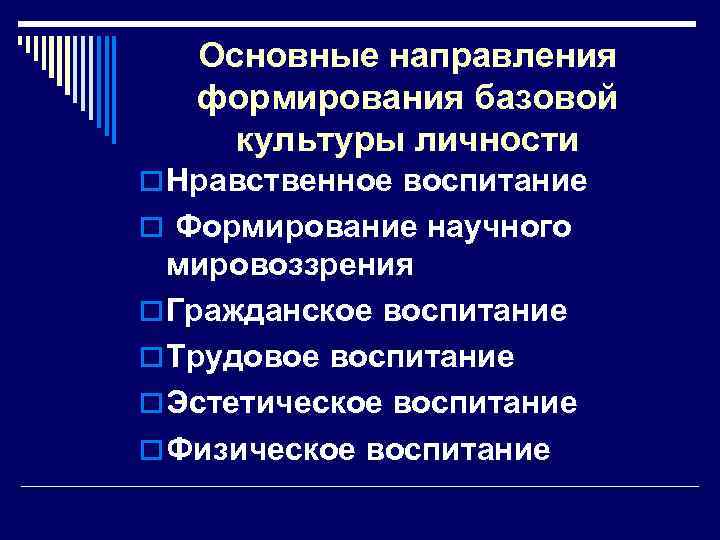 Основные направления формирования базовой культуры личности

Нравственное воспитание

Формирование научного мировоззрения

Гражданское воспитание

Трудовое воспитание

Эстетическое воспитание

Физическое воспитание